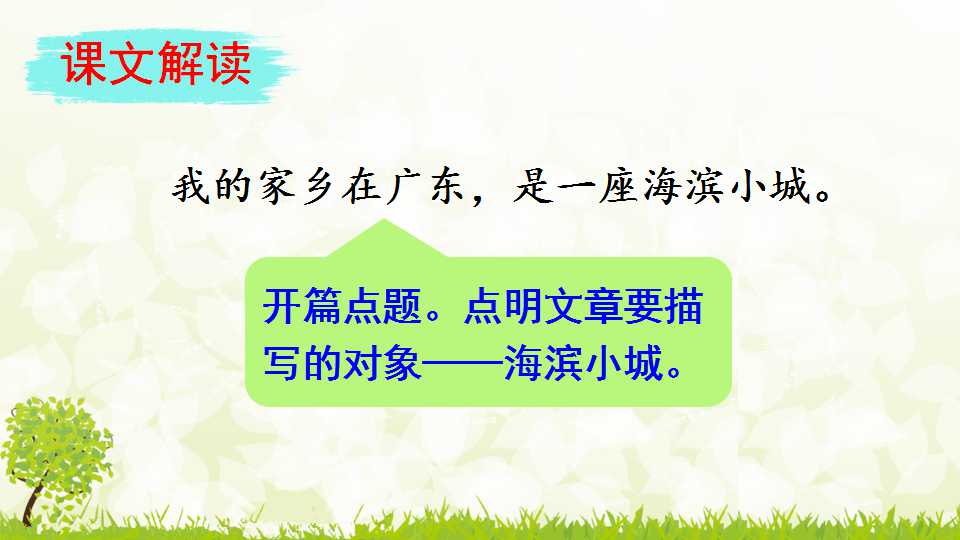 课文解读

我的家乡在广东，是一座海滨小城。

开篇点题。点明文章要描写的对象——海滨小城。